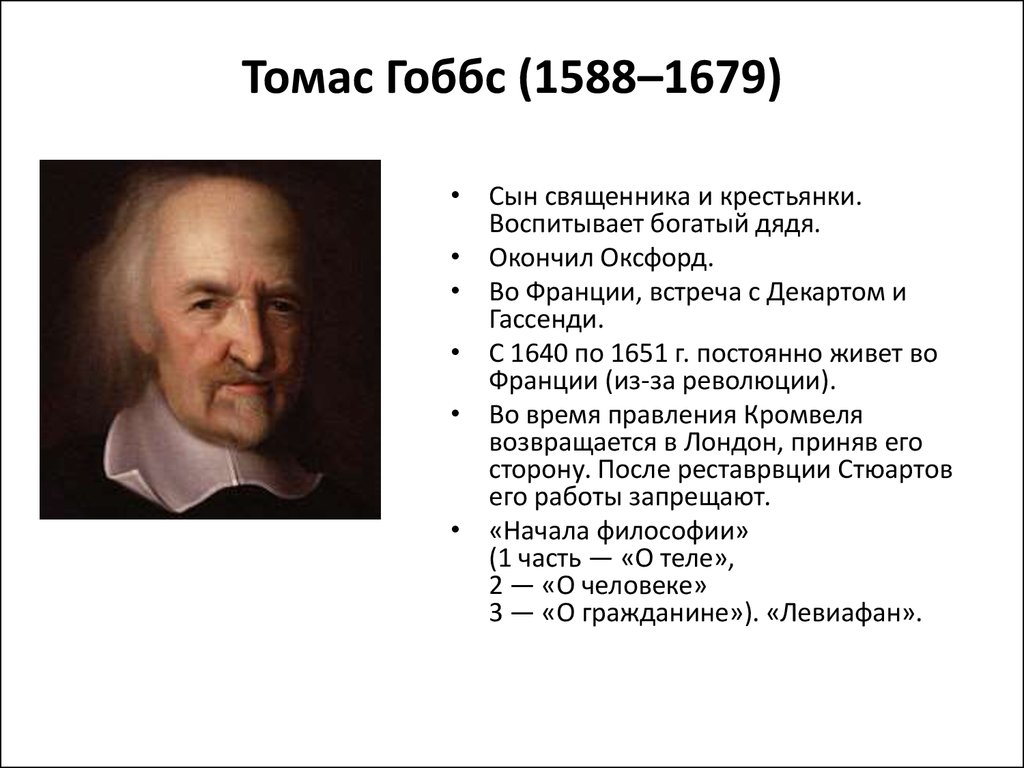 Томас Гоббс (1588–1679)

• Сын священника и крестьянки. Воспитывает богатый дядя.
• Окончил Оксфорд.
• Во Франции, встреча с Декартом и Гассенди.
• С 1640 по 1651 г. постоянно живет во Франции (из-за революции).
• Во время правления Кромвеля возвращается в Лондон, приняв его сторону. После реставрвции Стюартов его работы запрещают.
• «Начала философии»
(1 часть — «О теле»,
2 — «О человеке»
3 — «О гражданине»). «Левиафан».